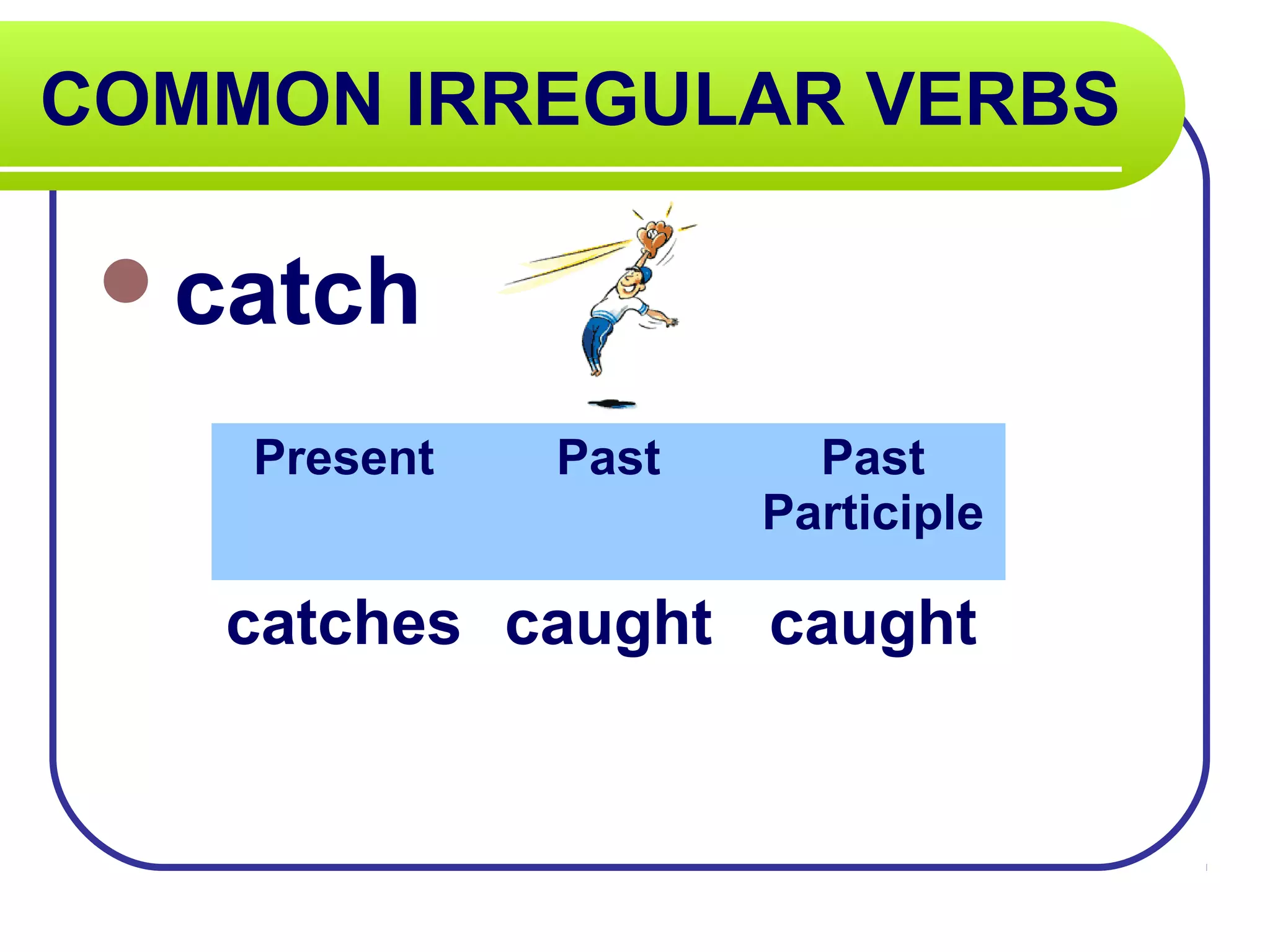 COMMON IRREGULAR VERBS

catch

| Present | Past | Past Participle |
|---|---|---|
| catches | caught | caught |